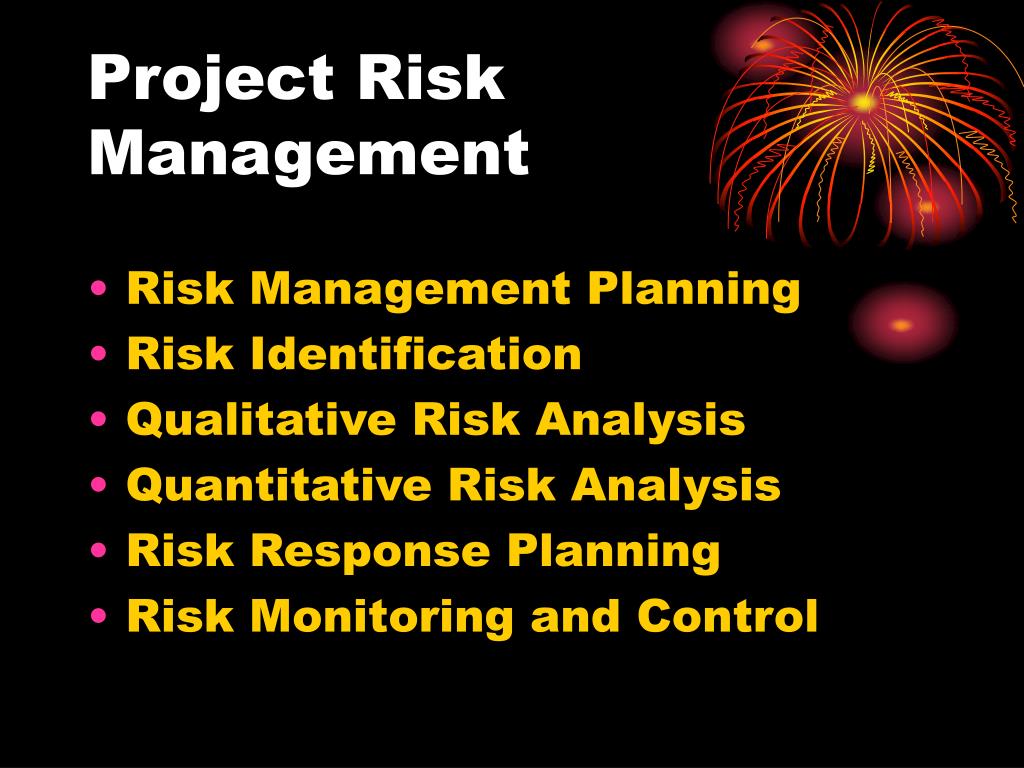 Project Risk Management

• Risk Management Planning
• Risk Identification
• Qualitative Risk Analysis
• Quantitative Risk Analysis
• Risk Response Planning
• Risk Monitoring and Control